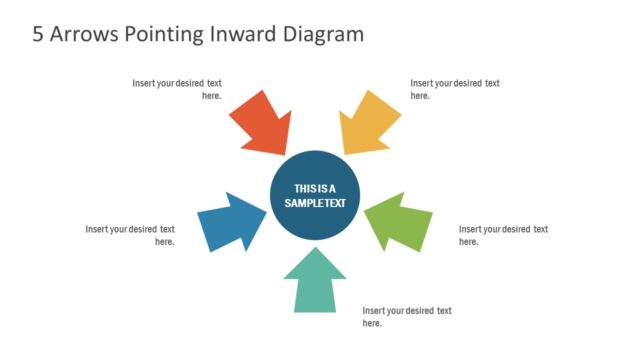 5 Arrows Pointing Inward Diagram

Insert your desired text here.

Insert your desired text here.

THIS IS A SAMPLE TEXT

Insert your desired text here.

Insert your desired text here.

Insert your desired text here.